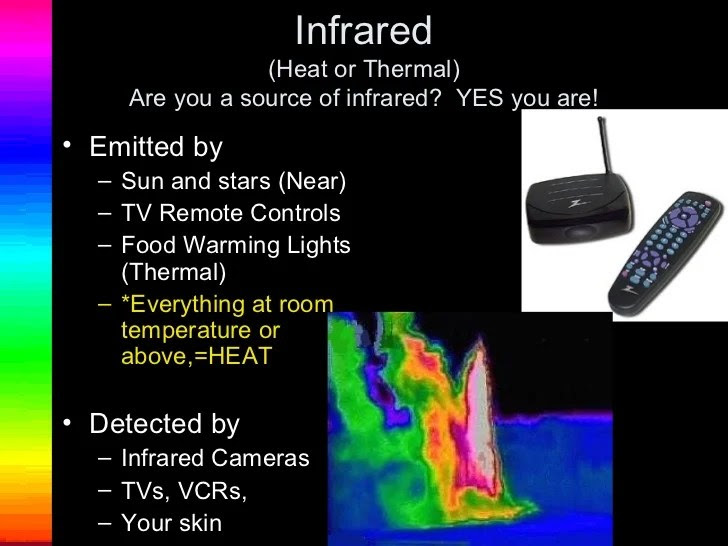 Infrared
(Heat or Thermal)
Are you a source of infrared? YES you are!

• Emitted by
– Sun and stars (Near)
– TV Remote Controls
– Food Warming Lights (Thermal)
– *Everything at room temperature or above,=HEAT

• Detected by
– Infrared Cameras
– TVs, VCRs,
– Your skin